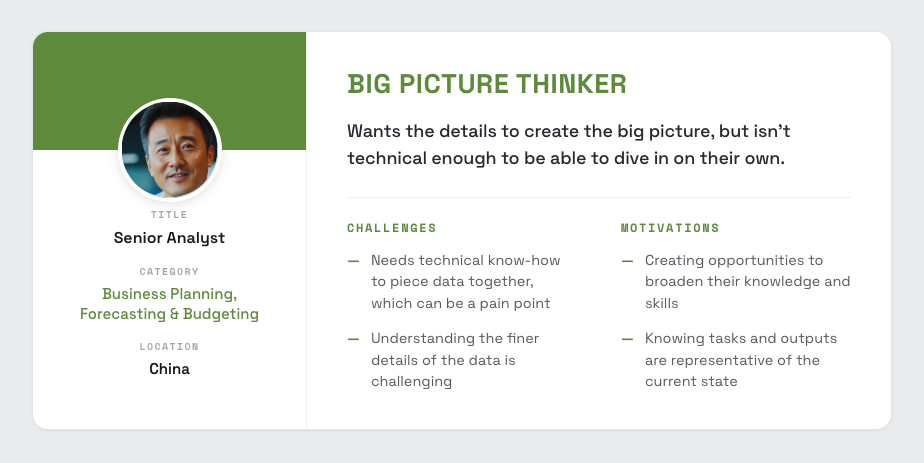 TITLE
Senior Analyst

CATEGORY
Business Planning, Forecasting & Budgeting

LOCATION
China

BIG PICTURE THINKER

Wants the details to create the big picture, but isn't technical enough to be able to dive in on their own.

CHALLENGES

— Needs technical know-how to piece data together, which can be a pain point

— Understanding the finer details of the data is challenging

MOTIVATIONS

— Creating opportunities to broaden their knowledge and skills

— Knowing tasks and outputs are representative of the current state